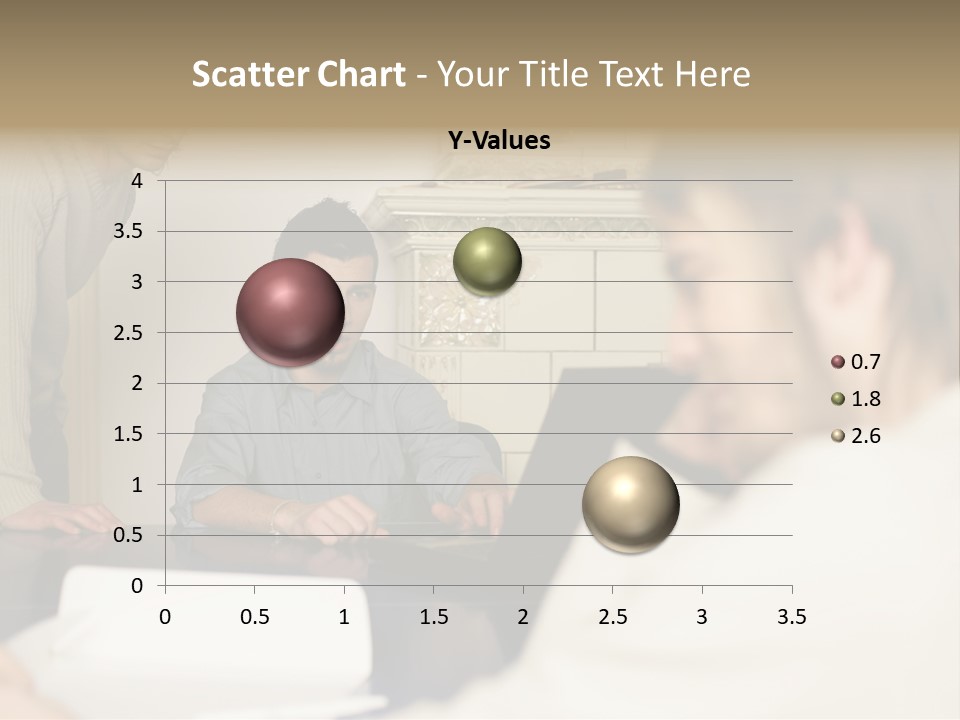 Scatter Chart - Your Title Text Here

Y-Values

4
3.5
3
2.5
2
1.5
1
0.5
0

0 0.5 1 1.5 2 2.5 3 3.5

0.7
1.8
2.6